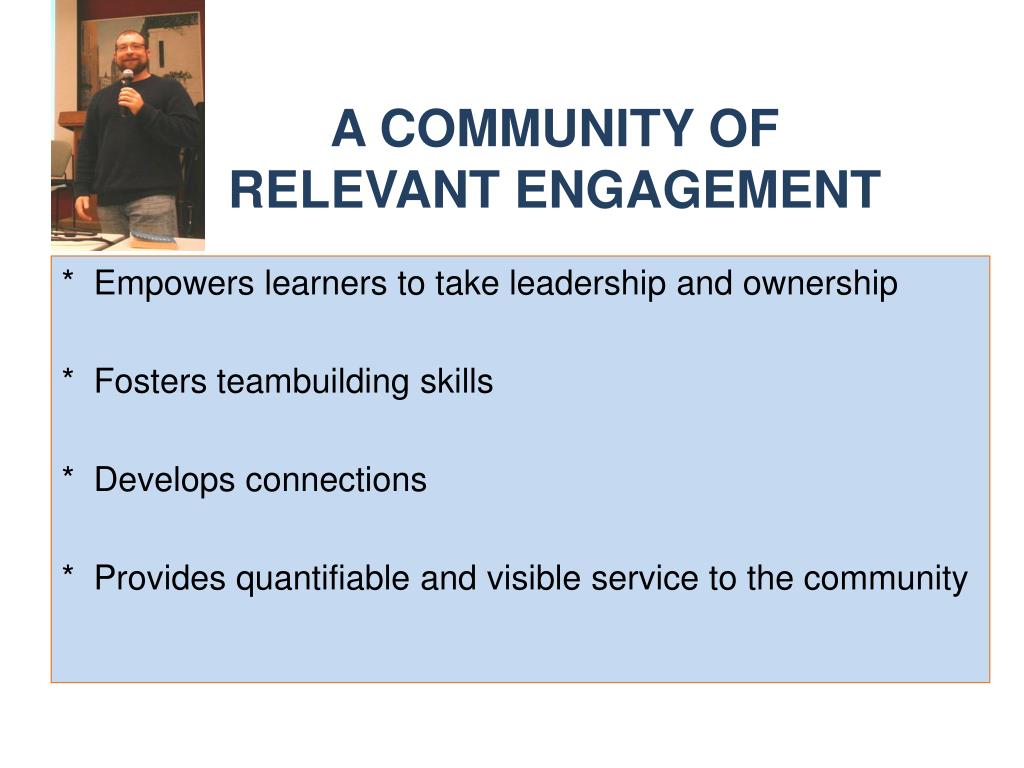 A COMMUNITY OF RELEVANT ENGAGEMENT

* Empowers learners to take leadership and ownership

* Fosters teambuilding skills

* Develops connections

* Provides quantifiable and visible service to the community